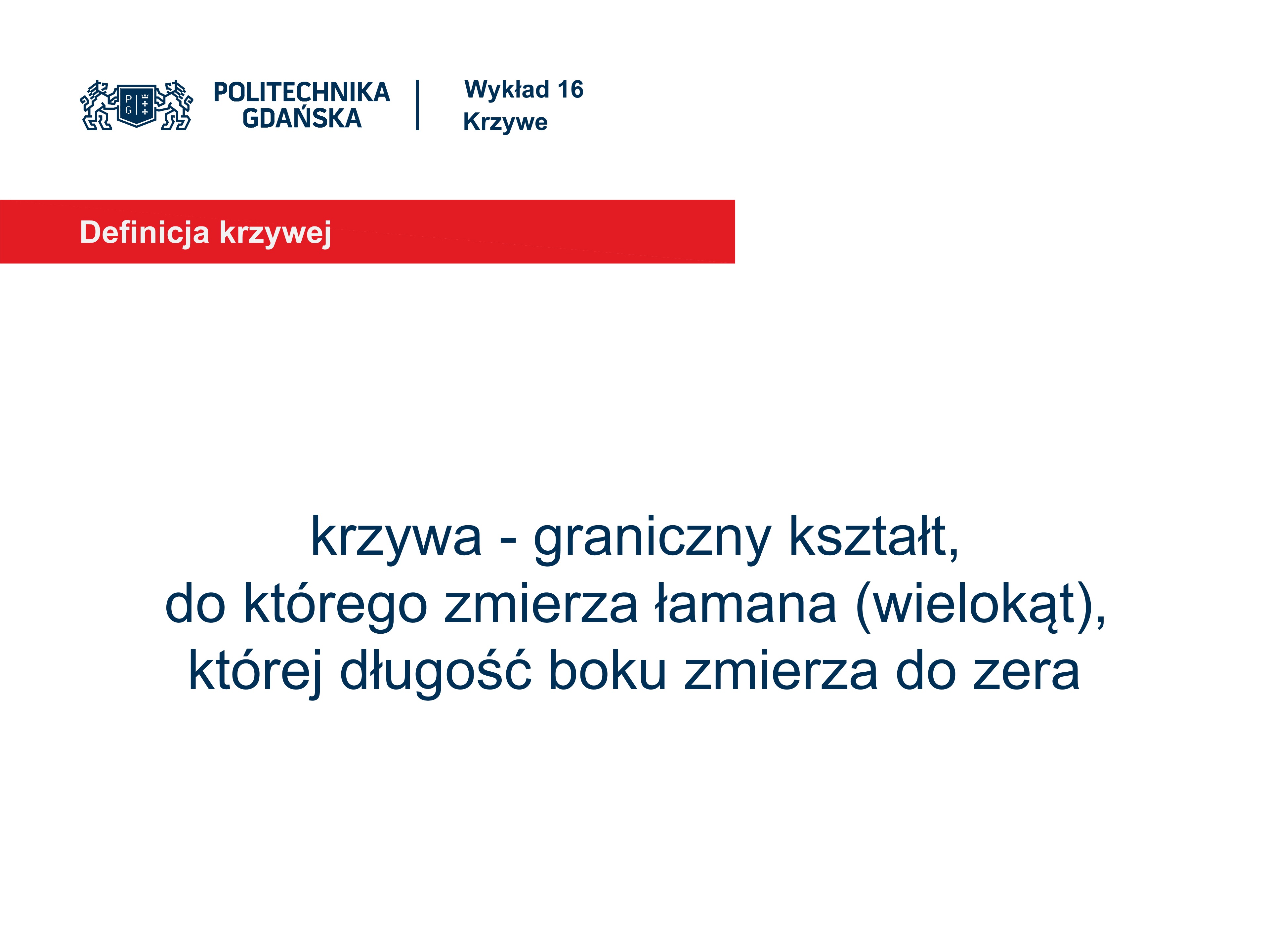 P G

POLITECHNIKA GDAŃSKA

Wykład 16
Krzywe

Definicja krzywej

krzywa - graniczny kształt,
do którego zmierza łamana (wielokąt),
której długość boku zmierza do zera